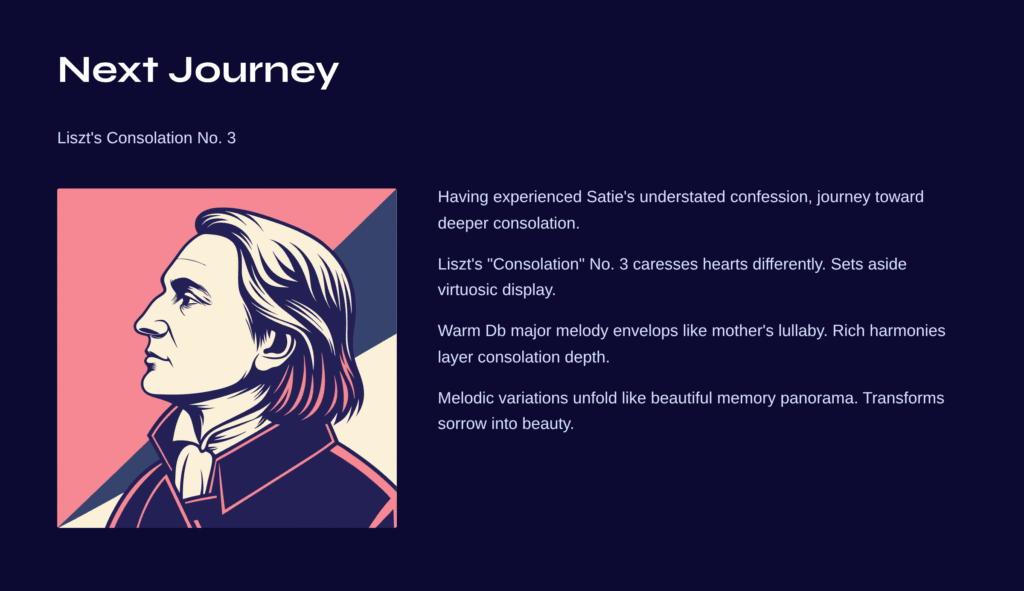 Next Journey

Liszt's Consolation No. 3

Having experienced Satie's understated confession, journey toward deeper consolation.

Liszt's "Consolation" No. 3 caresses hearts differently. Sets aside virtuosic display.

Warm Db major melody envelops like mother's lullaby. Rich harmonies layer consolation depth.

Melodic variations unfold like beautiful memory panorama. Transforms sorrow into beauty.